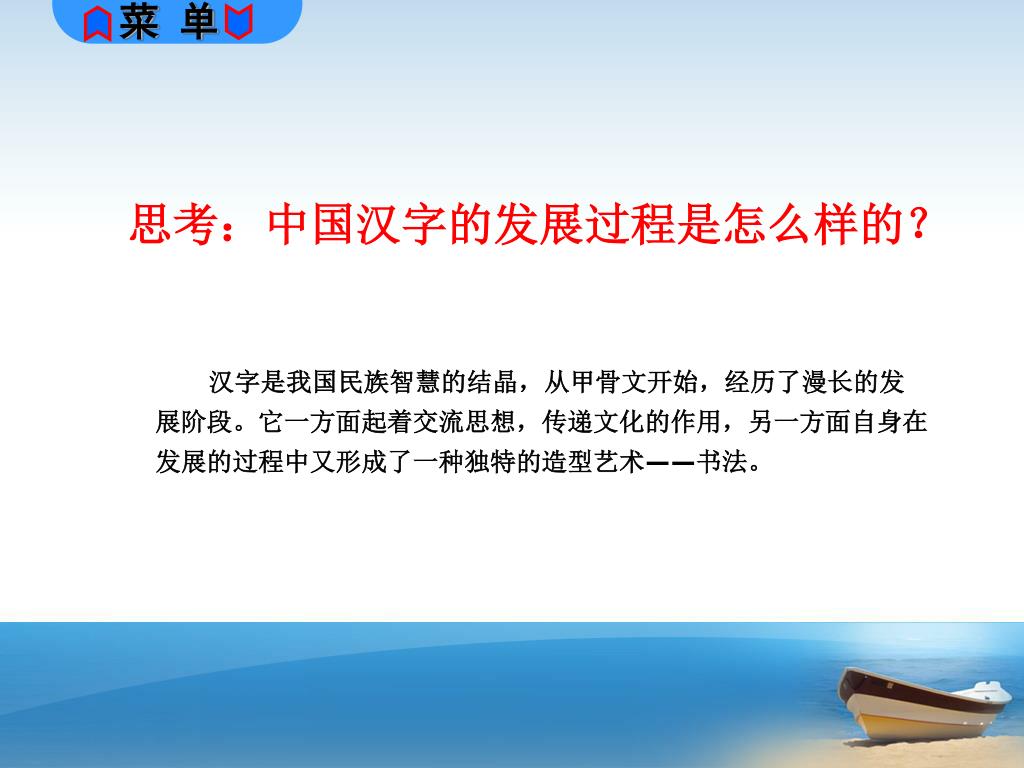 菜 单

思考：中国汉字的发展过程是怎么样的？

汉字是我国民族智慧的结晶，从甲骨文开始，经历了漫长的发展阶段。它一方面起着交流思想，传递文化的作用，另一方面自身在发展的过程中又形成了一种独特的造型艺术——书法。